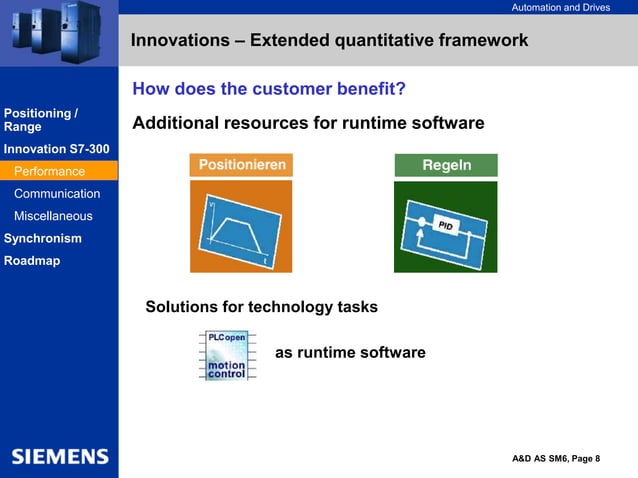 Automation and Drives

Innovations – Extended quantitative framework

Positioning / Range
Innovation S7-300
Performance
Communication
Miscellaneous
Synchronism
Roadmap

How does the customer benefit?

Additional resources for runtime software

Positionieren

v

t

Regeln

PID

Solutions for technology tasks

PLCopen
motion control

as runtime software

SIEMENS

A&D AS SM6, Page 8